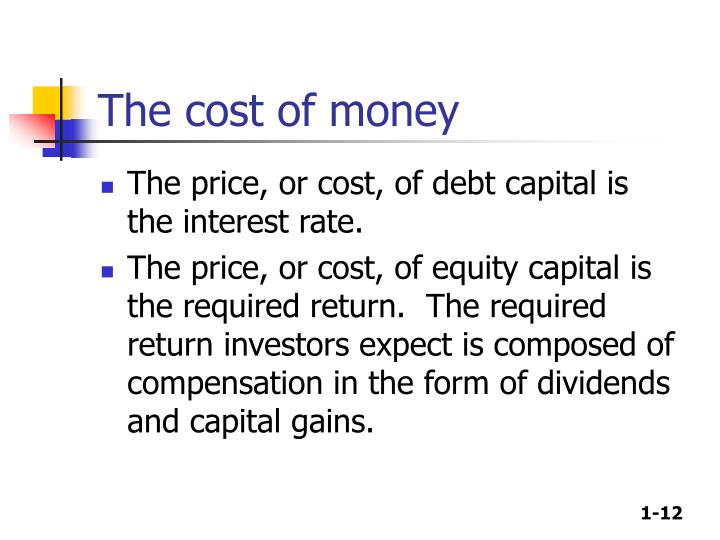 The cost of money

- The price, or cost, of debt capital is the interest rate.
- The price, or cost, of equity capital is the required return. The required return investors expect is composed of compensation in the form of dividends and capital gains.

1-12